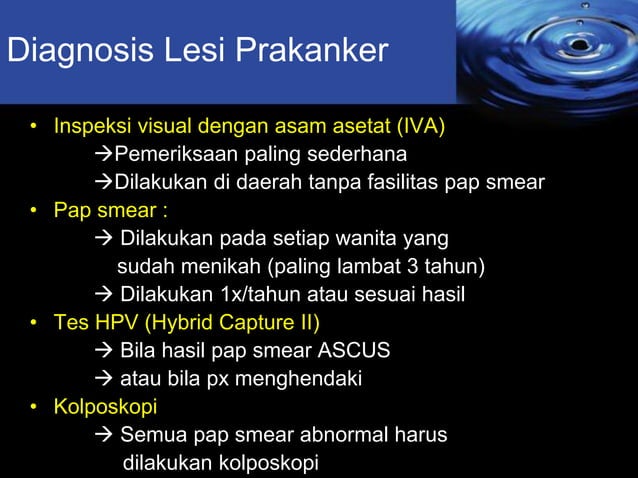 Diagnosis Lesi Prakanker

• Inspeksi visual dengan asam asetat (IVA)
→Pemeriksaan paling sederhana
→Dilakukan di daerah tanpa fasilitas pap smear
• Pap smear :
→ Dilakukan pada setiap wanita yang sudah menikah (paling lambat 3 tahun)
→ Dilakukan 1x/tahun atau sesuai hasil
• Tes HPV (Hybrid Capture II)
→ Bila hasil pap smear ASCUS
→ atau bila px menghendaki
• Kolposkopi
→ Semua pap smear abnormal harus dilakukan kolposkopi